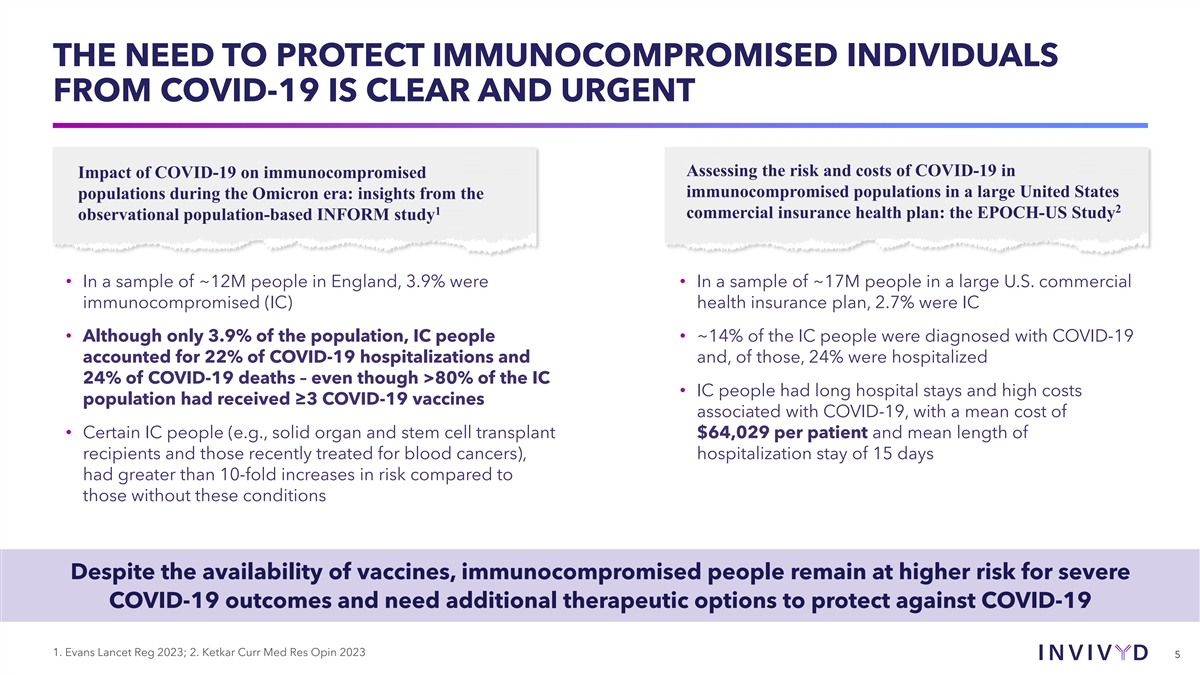 THE NEED TO PROTECT IMMUNOCOMPROMISED INDIVIDUALS FROM COVID-19 IS CLEAR AND URGENT

Impact of COVID-19 on immunocompromised populations during the Omicron era: insights from the observational population-based INFORM study$^1$

• In a sample of ~12M people in England, 3.9% were immunocompromised (IC)

• Although only 3.9% of the population, IC people accounted for 22% of COVID-19 hospitalizations and 24% of COVID-19 deaths – even though >80% of the IC population had received ≥3 COVID-19 vaccines

• Certain IC people (e.g., solid organ and stem cell transplant recipients and those recently treated for blood cancers), had greater than 10-fold increases in risk compared to those without these conditions

Assessing the risk and costs of COVID-19 in immunocompromised populations in a large United States commercial insurance health plan: the EPOCH-US Study$^2$

• In a sample of ~17M people in a large U.S. commercial health insurance plan, 2.7% were IC

• ~14% of the IC people were diagnosed with COVID-19 and, of those, 24% were hospitalized

• IC people had long hospital stays and high costs associated with COVID-19, with a mean cost of $64,029 per patient and mean length of hospitalization stay of 15 days

Despite the availability of vaccines, immunocompromised people remain at higher risk for severe COVID-19 outcomes and need additional therapeutic options to protect against COVID-19

1. Evans Lancet Reg 2023; 2. Ketkar Curr Med Res Opin 2023

INVIVYD

5